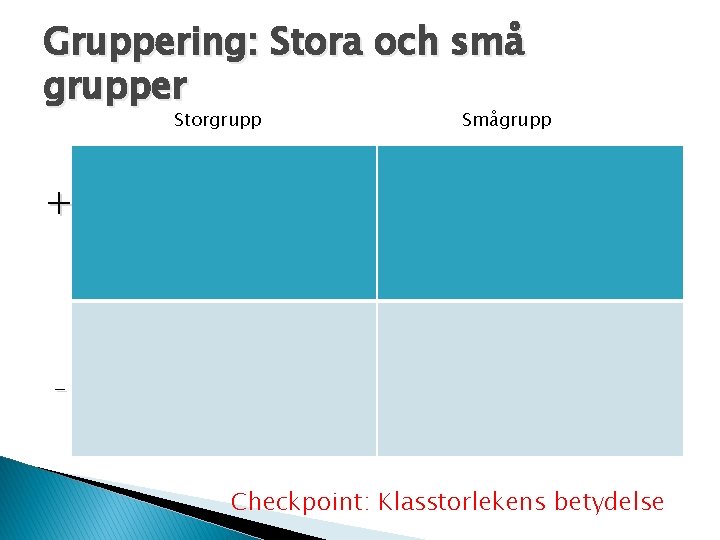 Gruppering: Stora och små grupper

| | Storgrupp | Smågrupp |
|---|---|---|
| + | | |
| - | | |

Checkpoint: Klasstorlekens betydelse